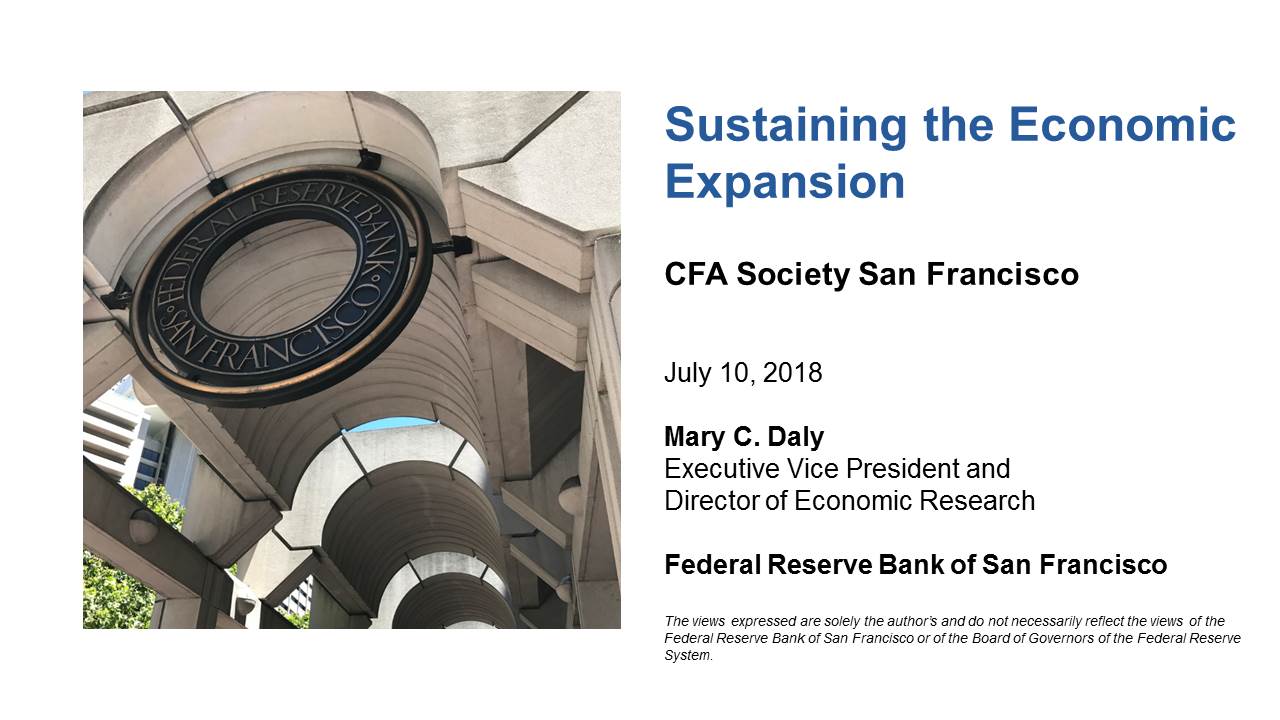 FEDERAL RESERVE BANK SAN FRANCISCO

Sustaining the Economic Expansion

CFA Society San Francisco

July 10, 2018

Mary C. Daly
Executive Vice President and
Director of Economic Research

Federal Reserve Bank of San Francisco

The views expressed are solely the author's and do not necessarily reflect the views of the Federal Reserve Bank of San Francisco or of the Board of Governors of the Federal Reserve System.